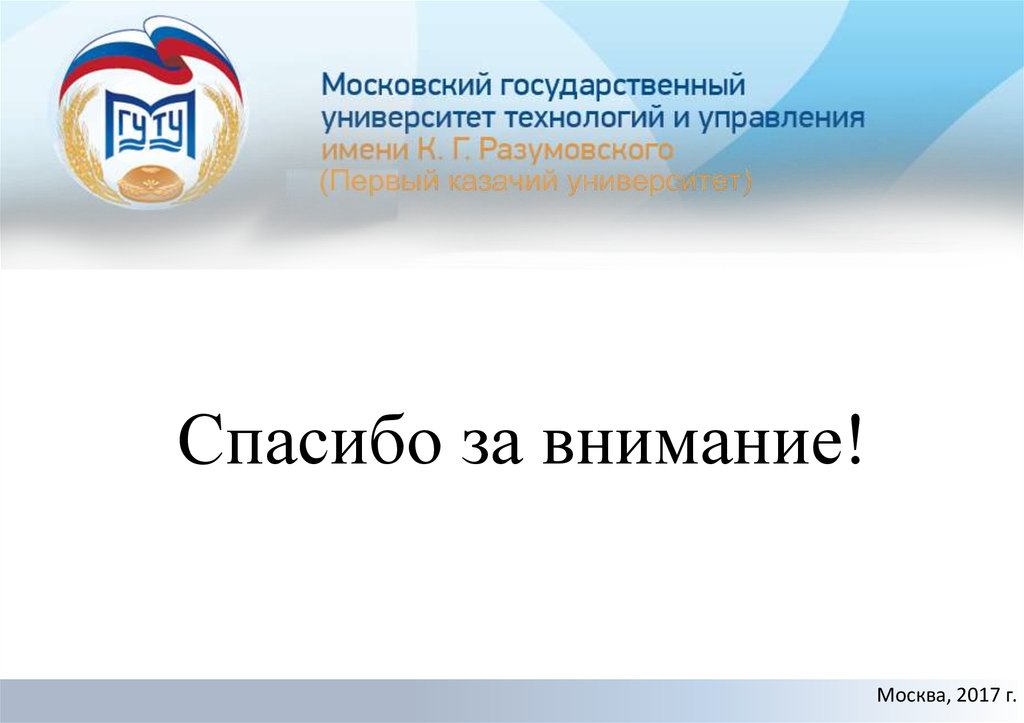 ГУТУ

Московский государственный университет технологий и управления имени К. Г. Разумовского (Первый казачий университет)

Спасибо за внимание!

Москва, 2017 г.